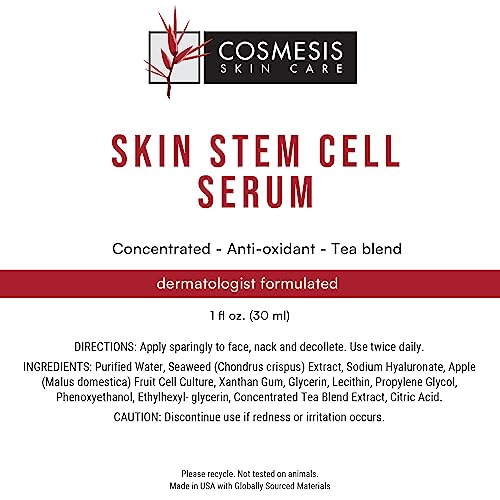 COSMESIS
SKIN CARE

SKIN STEM CELL SERUM

Concentrated - Anti-oxidant - Tea blend

dermatologist formulated

1 fl oz. (30 ml)

DIRECTIONS: Apply sparingly to face, nack and decollete. Use twice daily.

INGREDIENTS: Purified Water, Seaweed (Chondrus crispus) Extract, Sodium Hyaluronate, Apple (Malus domestica) Fruit Cell Culture, Xanthan Gum, Glycerin, Lecithin, Propylene Glycol, Phenoxyethanol, Ethylhexyl- glycerin, Concentrated Tea Blend Extract, Citric Acid.

CAUTION: Discontinue use if redness or irritation occurs.

Please recycle. Not tested on animals.
Made in USA with Globally Sourced Materials